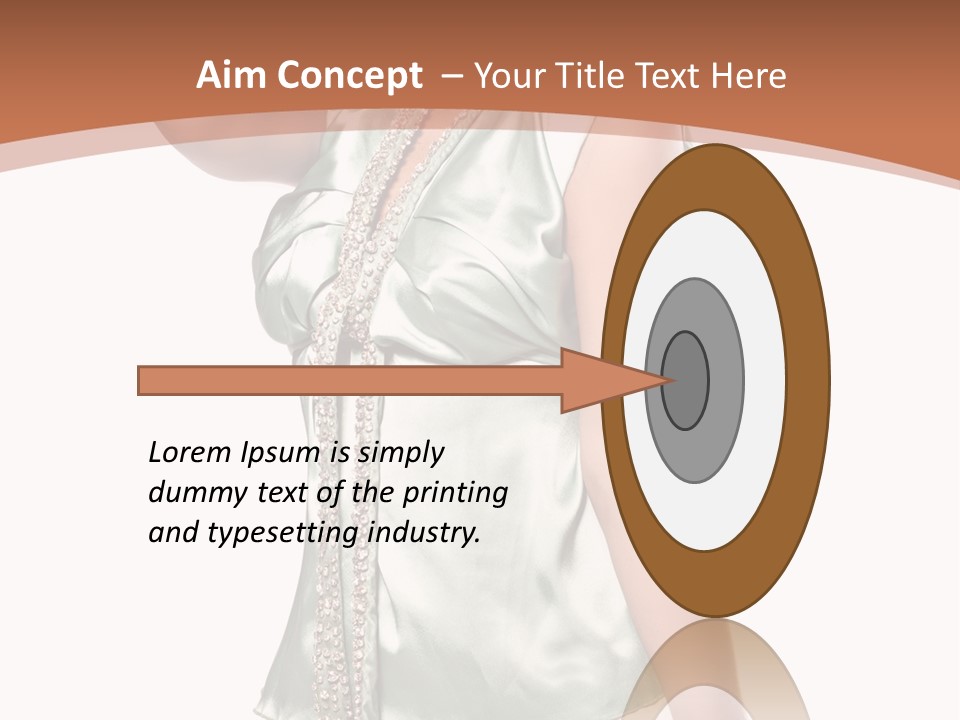 Aim Concept – Your Title Text Here

Lorem Ipsum is simply dummy text of the printing and typesetting industry.